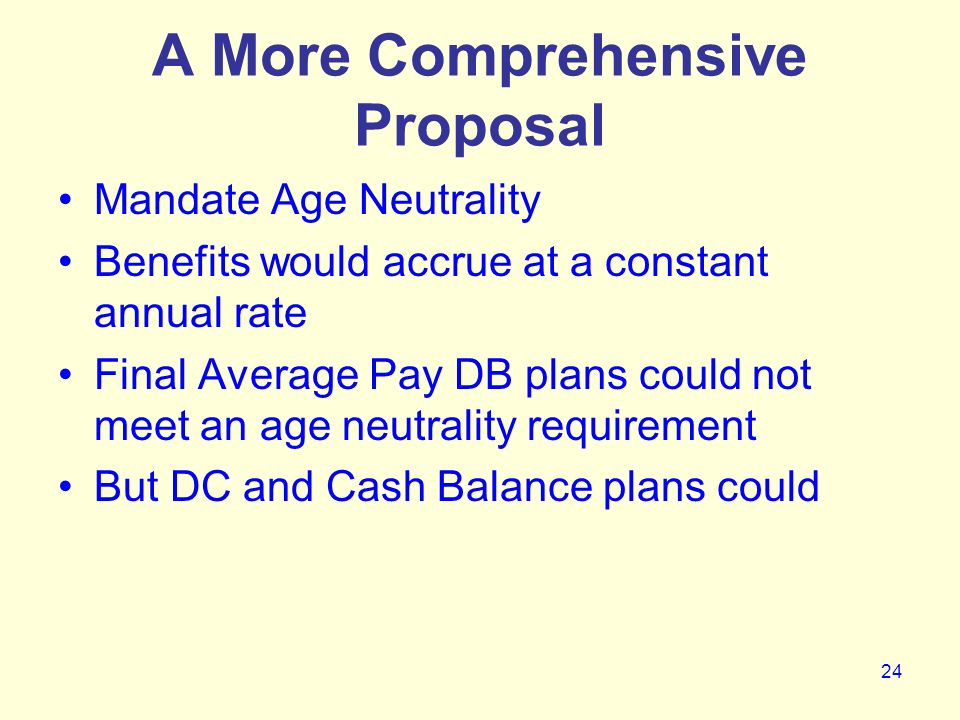 A More Comprehensive Proposal

• Mandate Age Neutrality
• Benefits would accrue at a constant annual rate
• Final Average Pay DB plans could not meet an age neutrality requirement
• But DC and Cash Balance plans could

24